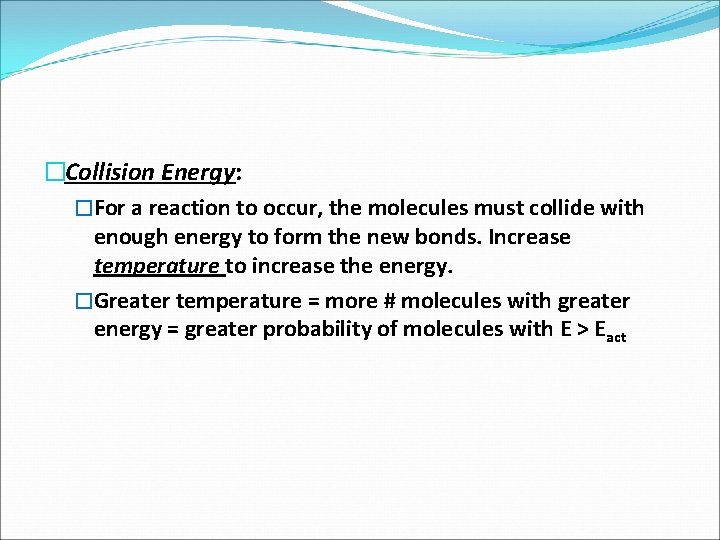 Collision Energy:

For a reaction to occur, the molecules must collide with enough energy to form the new bonds. Increase temperature to increase the energy.

Greater temperature = more # molecules with greater energy = greater probability of molecules with $E > E_{act}$